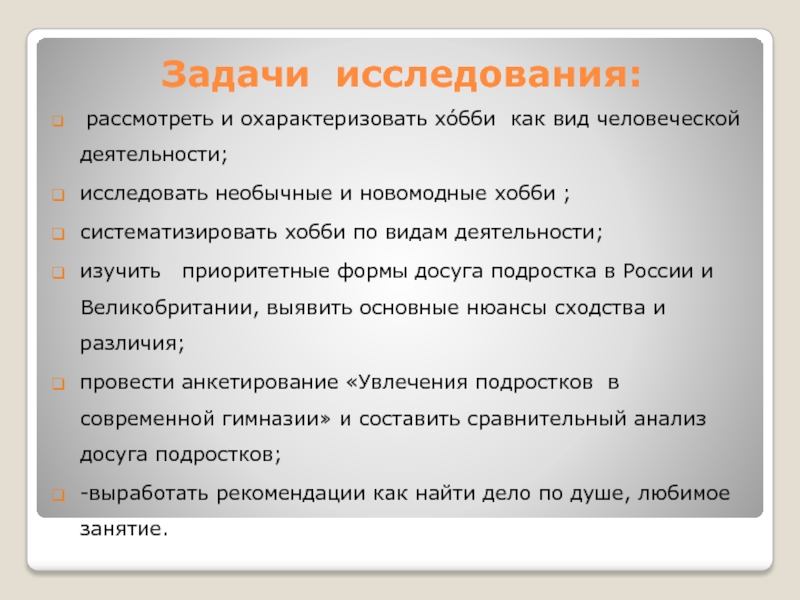 Задачи исследования:

рассмотреть и охарактеризовать хо́бби как вид человеческой деятельности;

исследовать необычные и новомодные хобби ;

систематизировать хобби по видам деятельности;

изучить приоритетные формы досуга подростка в России и Великобритании, выявить основные нюансы сходства и различия;

провести анкетирование «Увлечения подростков в современной гимназии» и составить сравнительный анализ досуга подростков;

-выработать рекомендации как найти дело по душе, любимое занятие.